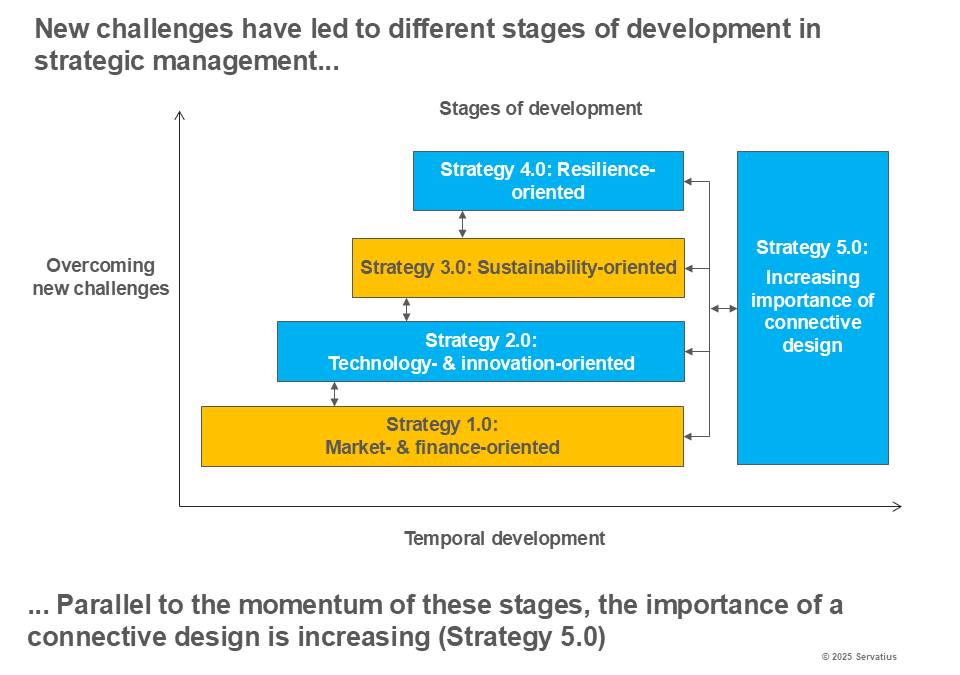 New challenges have led to different stages of development in strategic management...

Stages of development

Overcoming new challenges

Strategy 4.0: Resilience-oriented

Strategy 3.0: Sustainability-oriented

Strategy 2.0: Technology- & innovation-oriented

Strategy 1.0: Market- & finance-oriented

Strategy 5.0: Increasing importance of connective design

Temporal development

... Parallel to the momentum of these stages, the importance of a connective design is increasing (Strategy 5.0)

© 2025 Servatius